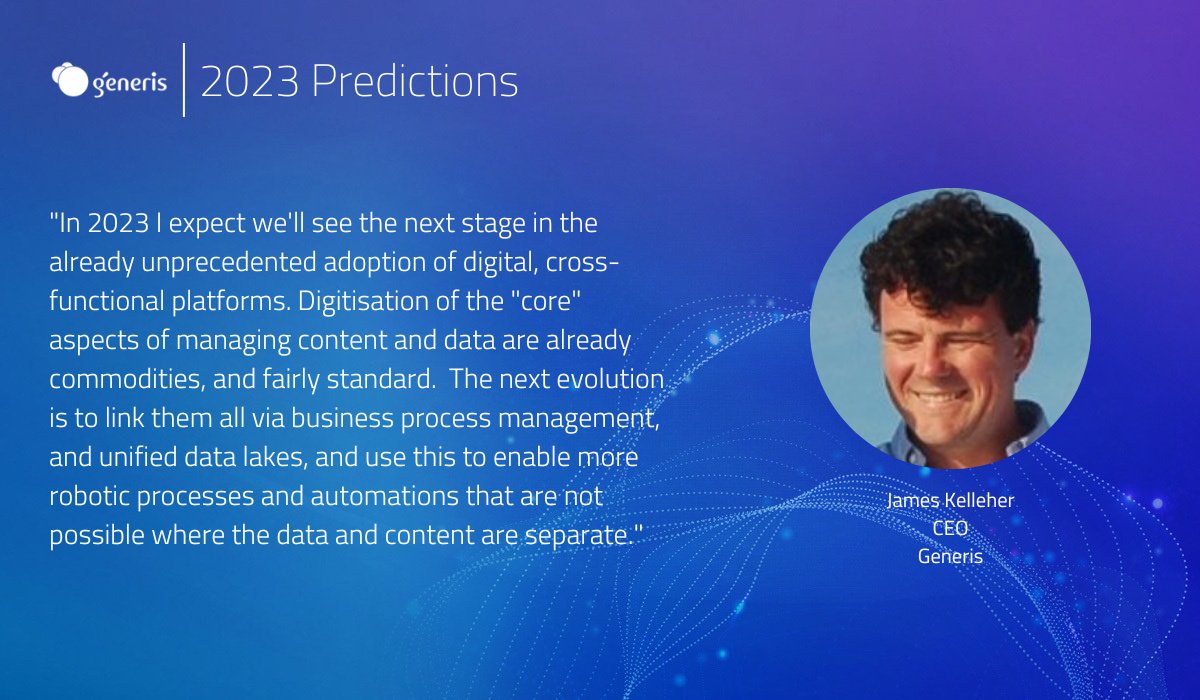 generis

2023 Predictions

"In 2023 I expect we'll see the next stage in the already unprecedented adoption of digital, cross-functional platforms. Digitisation of the "core" aspects of managing content and data are already commodities, and fairly standard. The next evolution is to link them all via business process management, and unified data lakes, and use this to enable more robotic processes and automations that are not possible where the data and content are separate."

James Kelleher
CEO
Generis